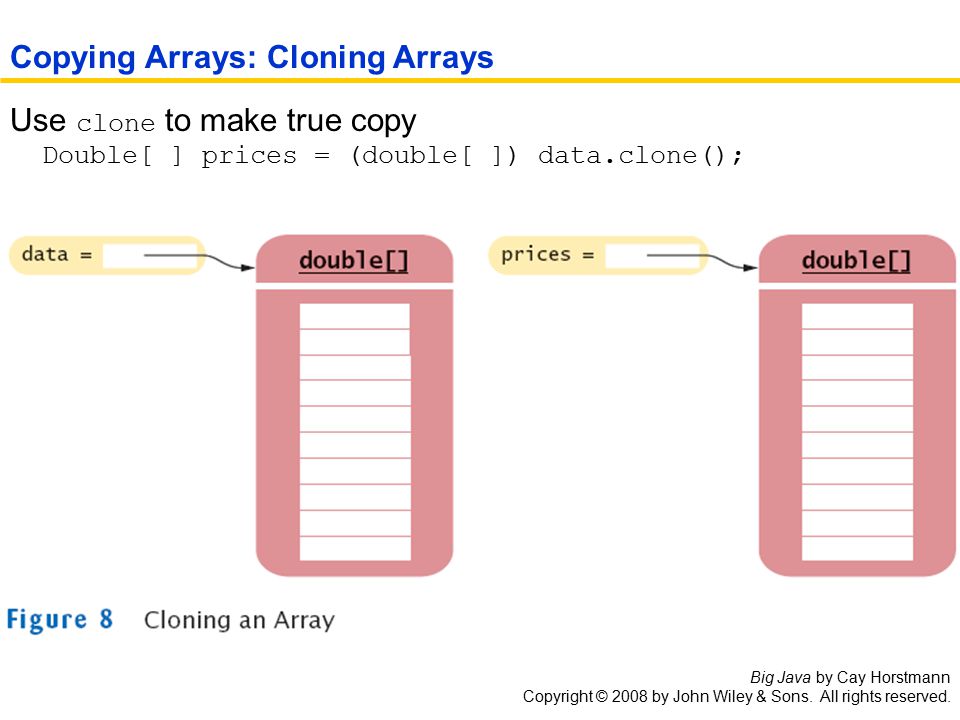 Copying Arrays: Cloning Arrays

Use clone to make true copy
Double[ ] prices = (double[ ]) data.clone();

data =

double[]

prices =

double[]

Figure 8 Cloning an Array

Big Java by Cay Horstmann
Copyright © 2008 by John Wiley & Sons. All rights reserved.